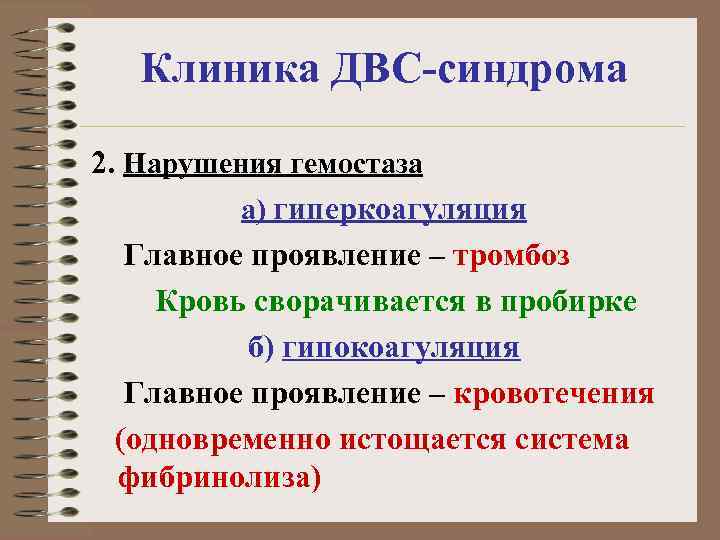 Клиника ДВС-синдрома

2. Нарушения гемостаза

а) гиперкоагуляция

Главное проявление – тромбоз

Кровь сворачивается в пробирке

б) гипокоагуляция

Главное проявление – кровотечения

(одновременно истощается система фибринолиза)